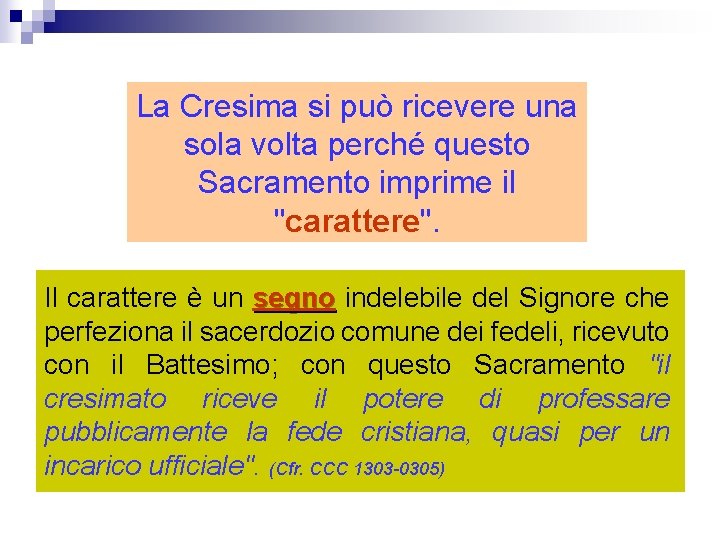 La Cresima si può ricevere una sola volta perché questo Sacramento imprime il "carattere".

Il carattere è un segno indelebile del Signore che perfeziona il sacerdozio comune dei fedeli, ricevuto con il Battesimo; con questo Sacramento "il cresimato riceve il potere di professare pubblicamente la fede cristiana, quasi per un incarico ufficiale". (Cfr. CCC 1303-0305)